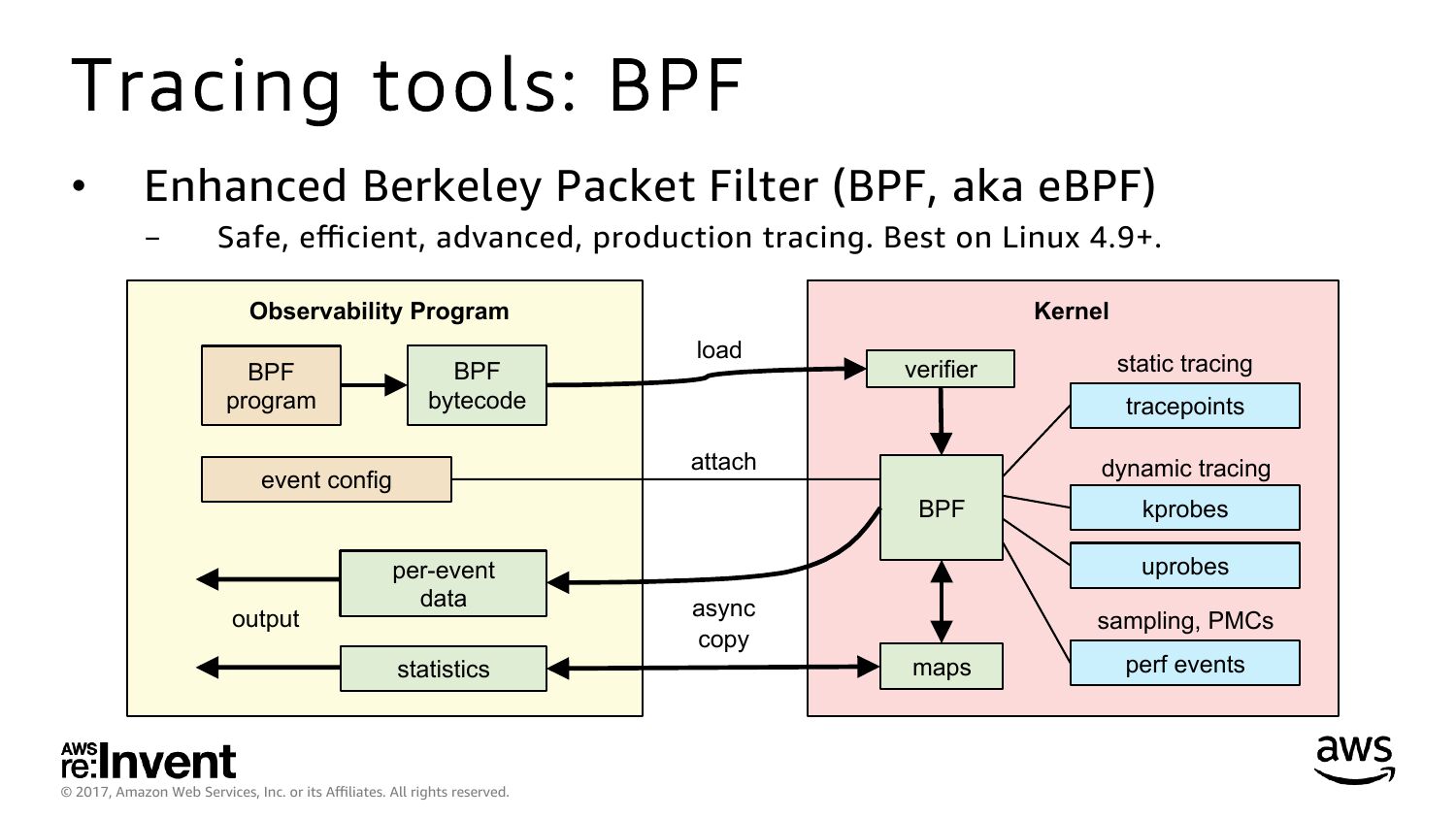 Tracing tools: BPF

• Enhanced Berkeley Packet Filter (BPF, aka eBPF)
 – Safe, efficient, advanced, production tracing. Best on Linux 4.9+.

Observability Program

BPF program

BPF bytecode

event config

per-event data

output

statistics

load

attach

async copy

Kernel

verifier

BPF

maps

static tracing

tracepoints

dynamic tracing

kprobes

uprobes

sampling, PMCs

perf events

AWS re:Invent

© 2017, Amazon Web Services, Inc. or its Affiliates. All rights reserved.

aws